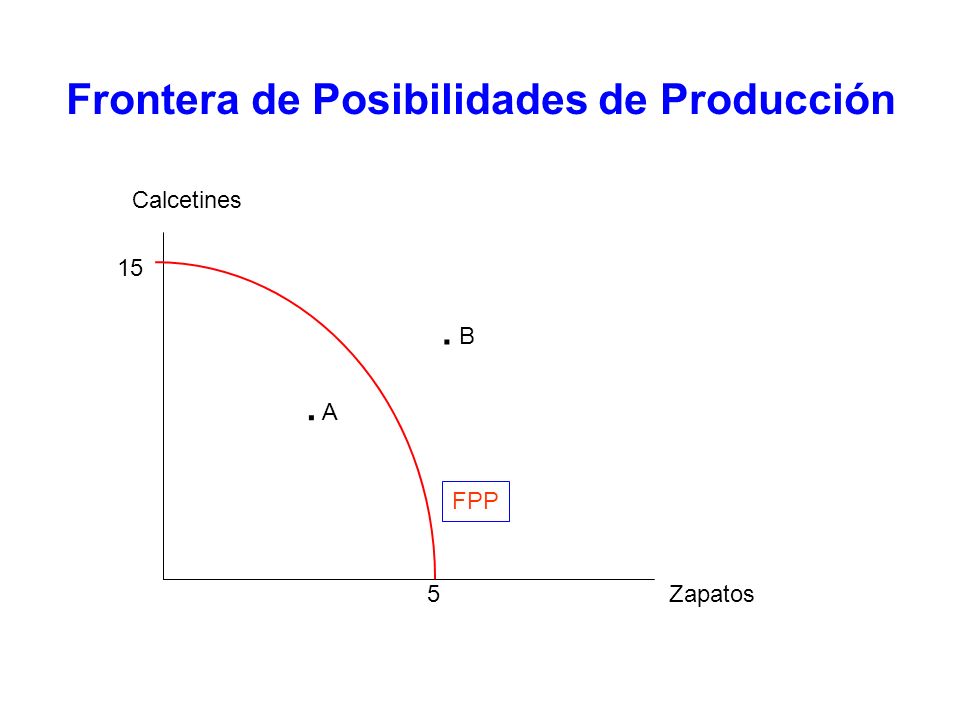 Frontera de Posibilidades de Producción

Calcetines

15

. B

. A

FPP

5

Zapatos